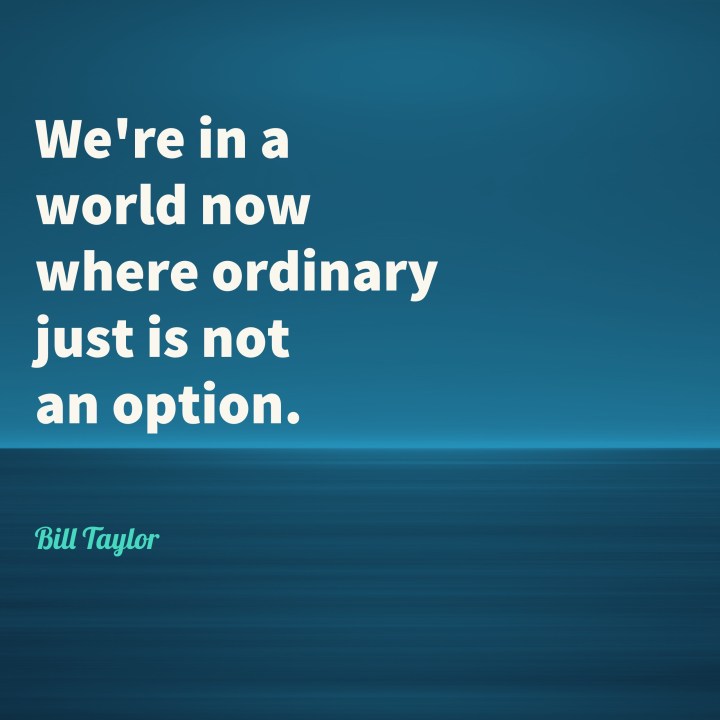 We're in a world now where ordinary just is not an option.

Bill Taylor